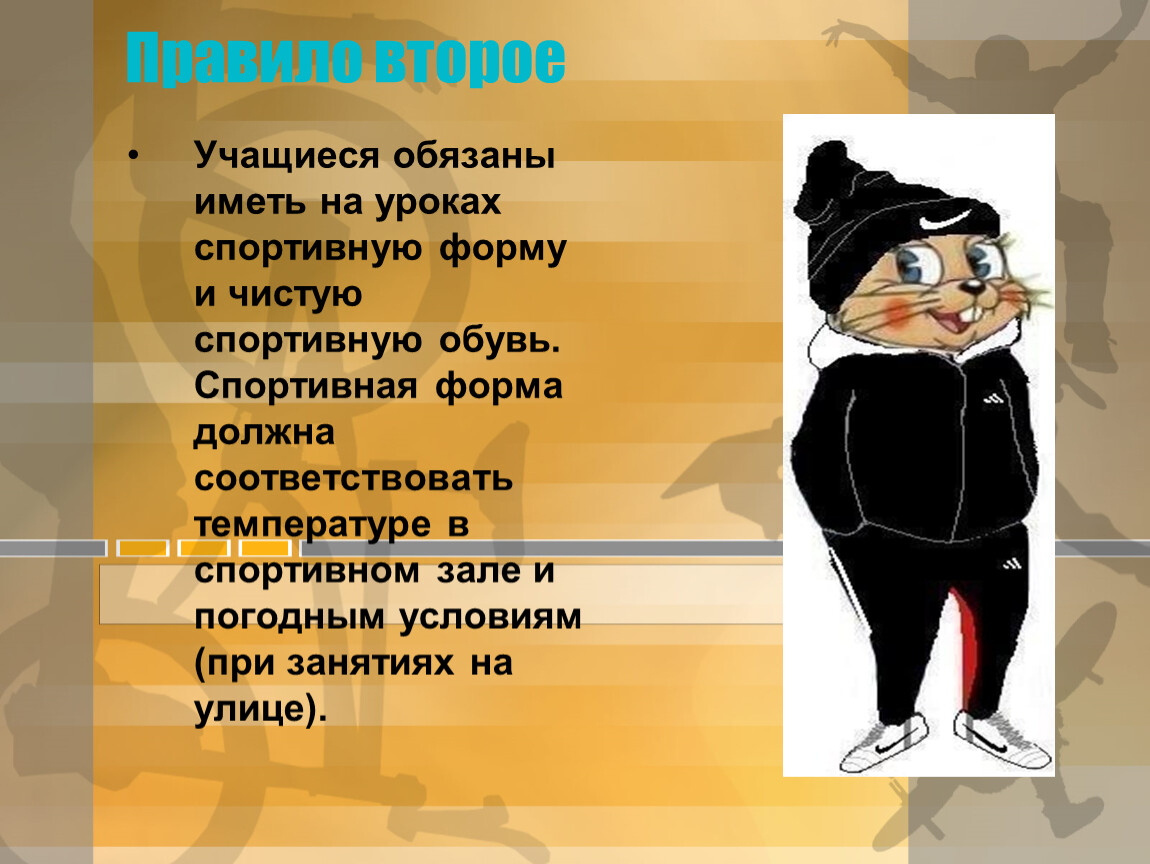 Правило второе

• Учащиеся обязаны иметь на уроках спортивную форму и чистую спортивную обувь. Спортивная форма должна соответствовать температуре в спортивном зале и погодным условиям (при занятиях на улице).